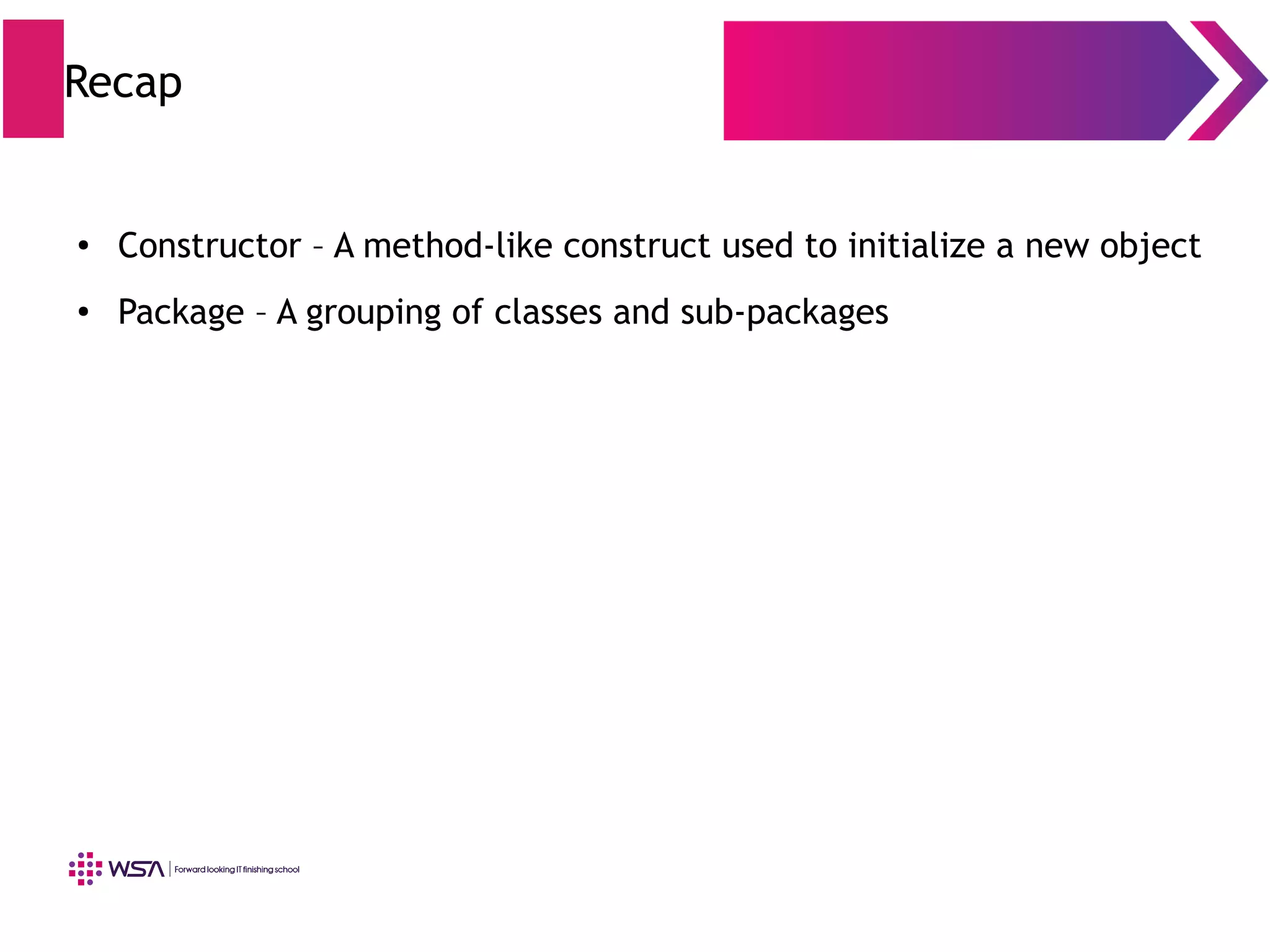 Recap

• Constructor – A method-like construct used to initialize a new object
• Package – A grouping of classes and sub-packages

WSA | Forward looking IT finishing school